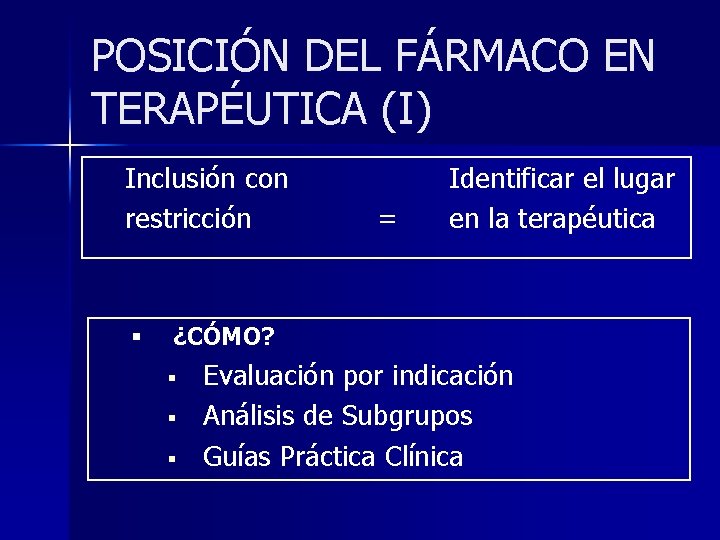 POSICIÓN DEL FÁRMACO EN TERAPÉUTICA (I)

Inclusión con restricción = Identificar el lugar en la terapéutica

▪ ¿CÓMO?
▪ Evaluación por indicación
▪ Análisis de Subgrupos
▪ Guías Práctica Clínica